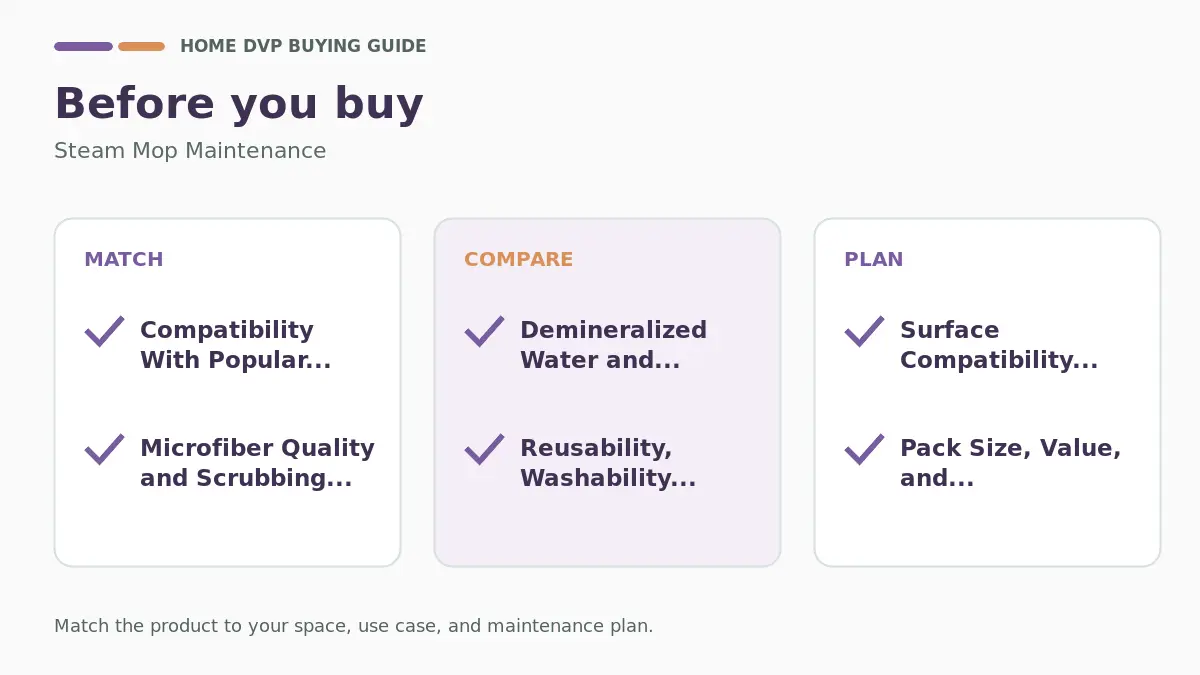 HOME DVP BUYING GUIDE

Before you buy

Steam Mop Maintenance

MATCH

Compatibility With Popular...

Microfiber Quality and Scrubbing...

COMPARE

Demineralized Water and...

Reusability, Washability...

PLAN

Surface Compatibility...

Pack Size, Value, and...

Match the product to your space, use case, and maintenance plan.